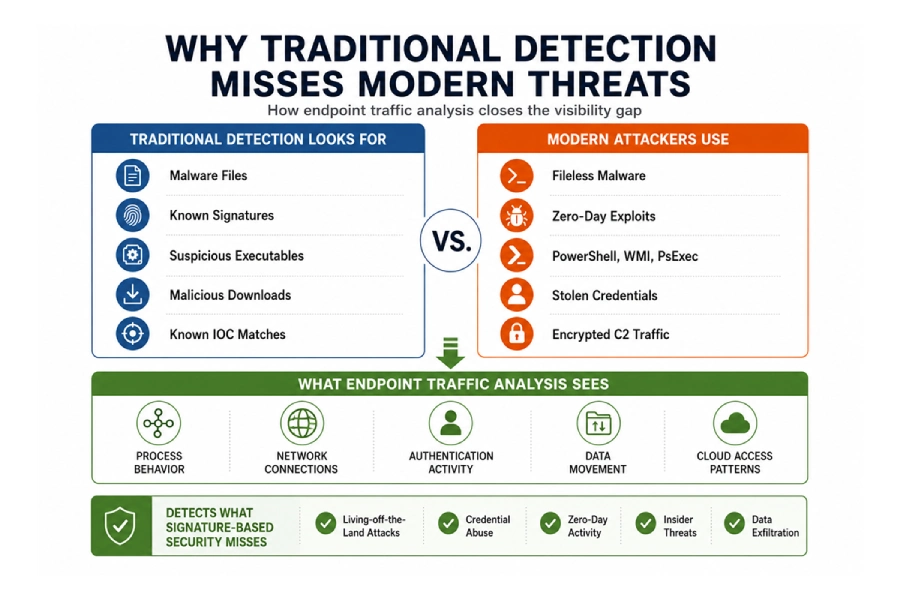 WHY TRADITIONAL DETECTION MISSES MODERN THREATS

How endpoint traffic analysis closes the visibility gap

TRADITIONAL DETECTION LOOKS FOR

Malware Files

Known Signatures

Suspicious Executables

Malicious Downloads

Known IOC Matches

VS.

MODERN ATTACKERS USE

Fileless Malware

Zero-Day Exploits

PowerShell, WMI, PsExec

Stolen Credentials

Encrypted C2 Traffic

WHAT ENDPOINT TRAFFIC ANALYSIS SEES

PROCESS BEHAVIOR

NETWORK CONNECTIONS

AUTHENTICATION ACTIVITY

DATA MOVEMENT

CLOUD ACCESS PATTERNS

DETECTS WHAT SIGNATURE-BASED SECURITY MISSES

Living-off-the-Land Attacks

Credential Abuse

Zero-Day Activity

Insider Threats

Data Exfiltration